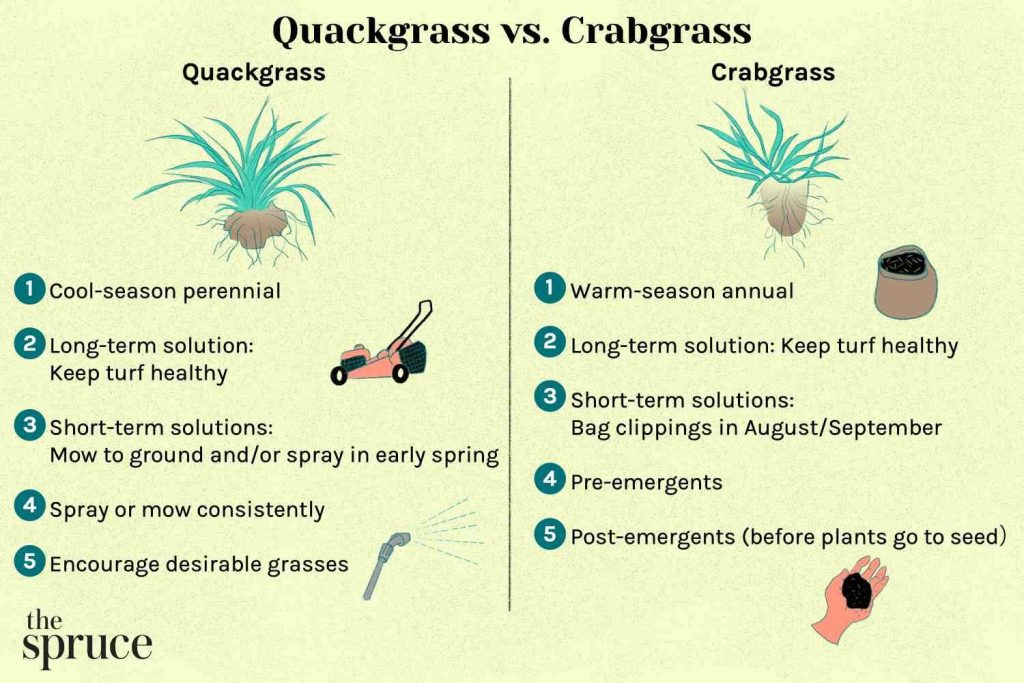 Quackgrass vs. Crabgrass

Quackgrass

1 Cool-season perennial

2 Long-term solution: Keep turf healthy

3 Short-term solutions: Mow to ground and/or spray in early spring

4 Spray or mow consistently

5 Encourage desirable grasses

Crabgrass

1 Warm-season annual

2 Long-term solution: Keep turf healthy

3 Short-term solutions: Bag clippings in August/September

4 Pre-emergents

5 Post-emergents (before plants go to seed)

the spruce